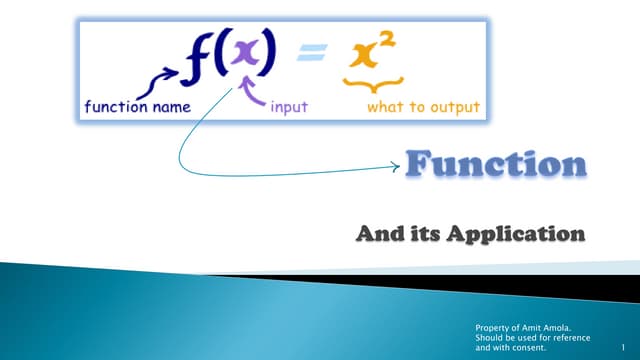 $f(x) = x^2$

function name

input

what to output

Function

And its Application

Property of Amit Amola. Should be used for reference and with consent.

1